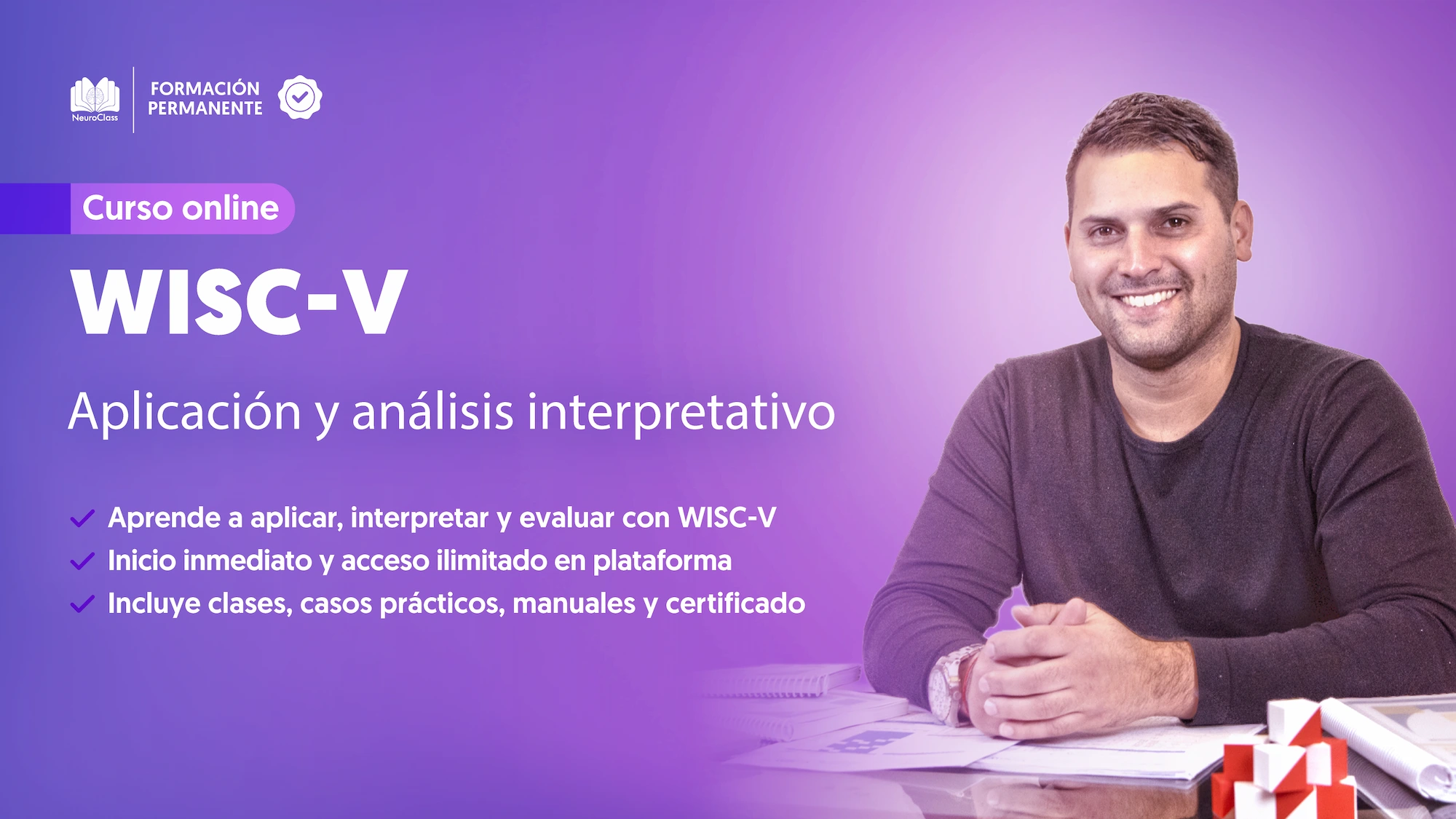 NeuroClass

FORMACIÓN PERMANENTE

Curso online

WISC-V

Aplicación y análisis interpretativo

Aprende a aplicar, interpretar y evaluar con WISC-V
Inicio inmediato y acceso ilimitado en plataforma
Incluye clases, casos prácticos, manuales y certificado